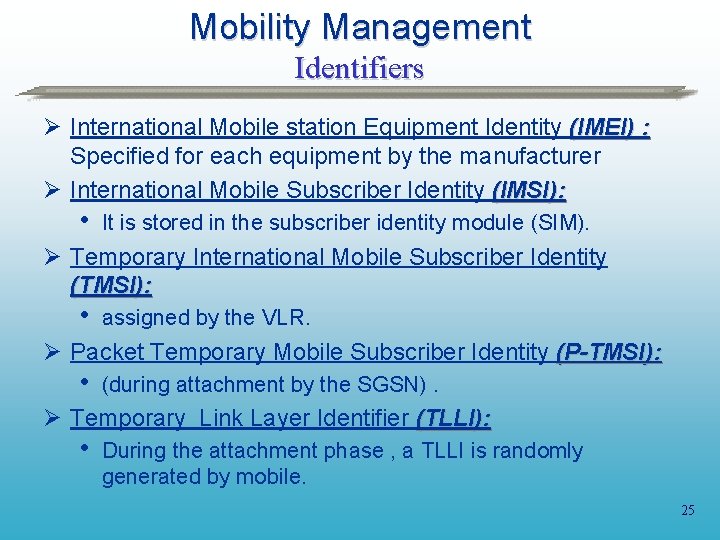 Mobility Management
Identifiers

➢ International Mobile station Equipment Identity (IMEI) : Specified for each equipment by the manufacturer
➢ International Mobile Subscriber Identity (IMSI):
• It is stored in the subscriber identity module (SIM).
➢ Temporary International Mobile Subscriber Identity (TMSI):
• assigned by the VLR.
➢ Packet Temporary Mobile Subscriber Identity (P-TMSI):
• (during attachment by the SGSN) .
➢ Temporary  Link Layer Identifier (TLLI):
• During the attachment phase , a TLLI is randomly generated by mobile.

25